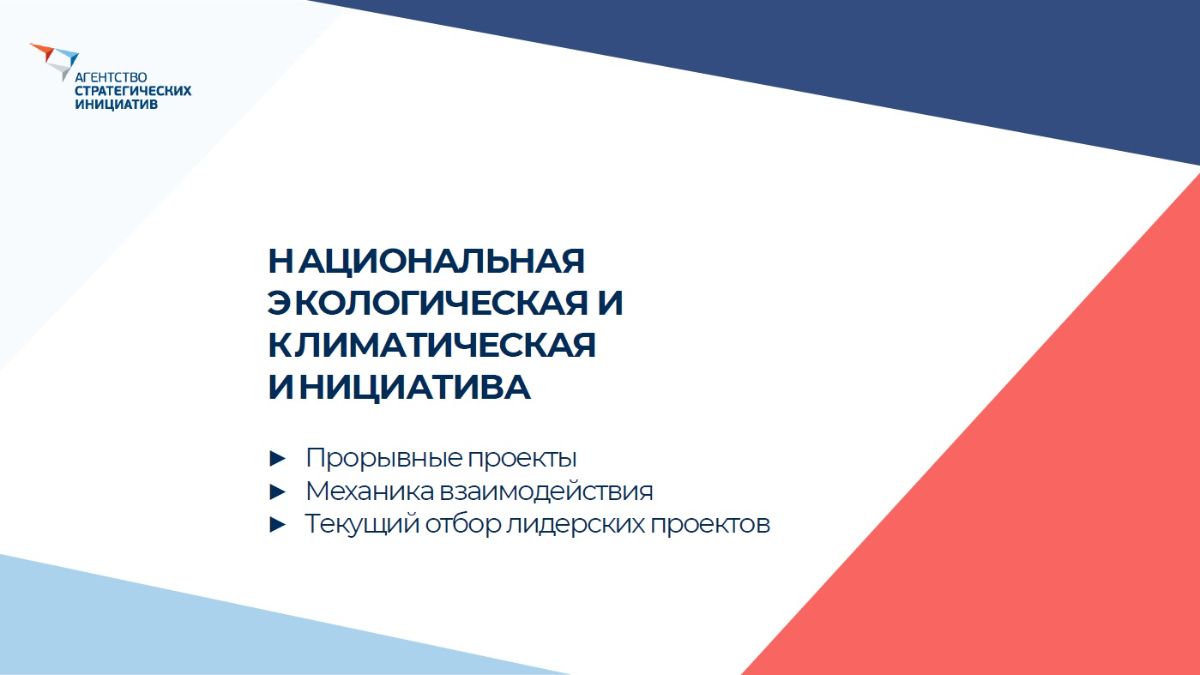 АГЕНТСТВО
СТРАТЕГИЧЕСКИХ
ИНИЦИАТИВ

НАЦИОНАЛЬНАЯ ЭКОЛОГИЧЕСКАЯ И КЛИМАТИЧЕСКАЯ ИНИЦИАТИВА

► Прорывные проекты
► Механика взаимодействия
► Текущий отбор лидерских проектов